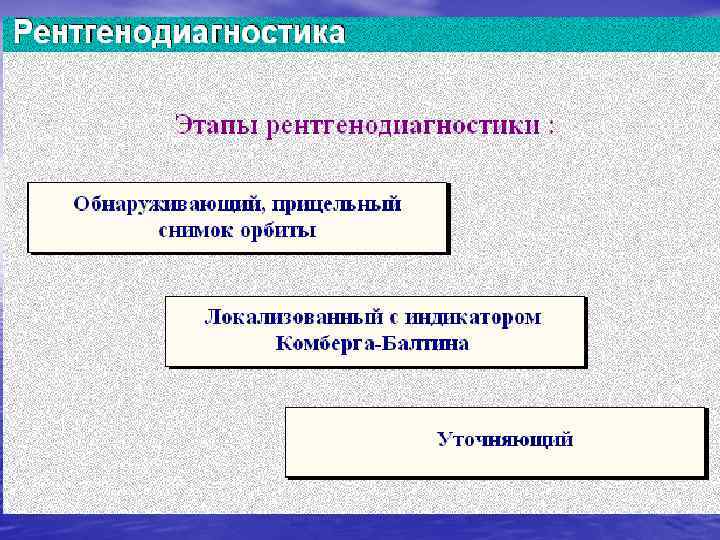 Рентгенодиагностика

Этапы рентгенодиагностики :

Обнаруживающий, прицельный снимок орбиты

Локализованный с индикатором Комберга-Балтина

Уточняющий